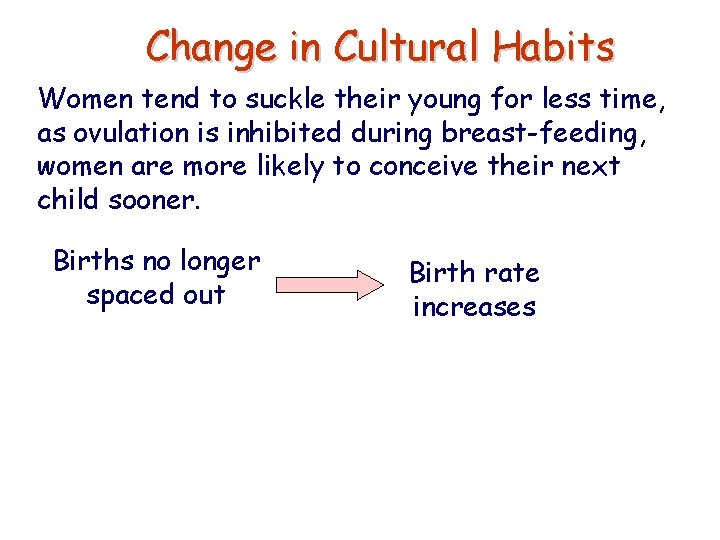 Change in Cultural Habits

Women tend to suckle their young for less time, as ovulation is inhibited during breast-feeding, women are more likely to conceive their next child sooner.

Births no longer spaced out

Birth rate increases